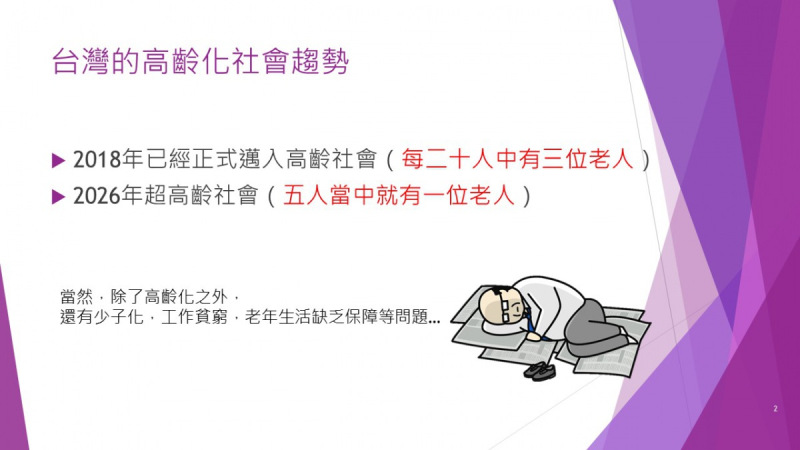 台灣的高齡化社會趨勢

▶ 2018年已經正式邁入高齡社會（每二十人中有三位老人）

▶ 2026年超高齡社會（五人當中就有一位老人）

當然，除了高齡化之外，
還有少子化，工作貧窮，老年生活缺乏保障等問題...

2